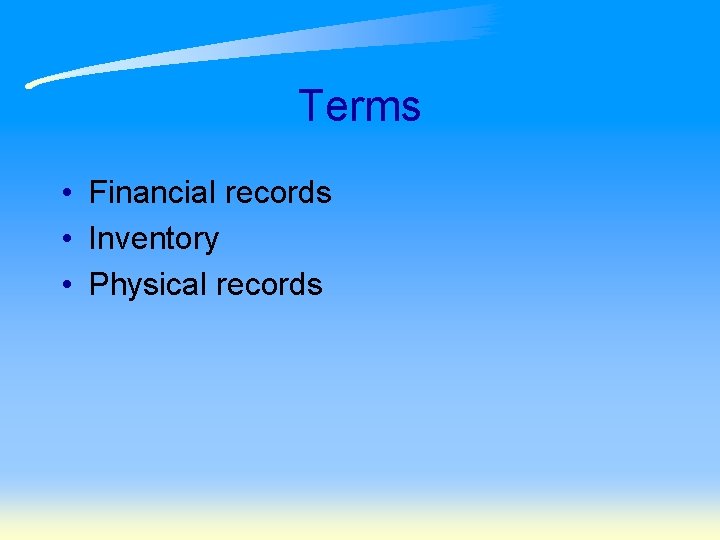 Terms

• Financial records
• Inventory
• Physical records